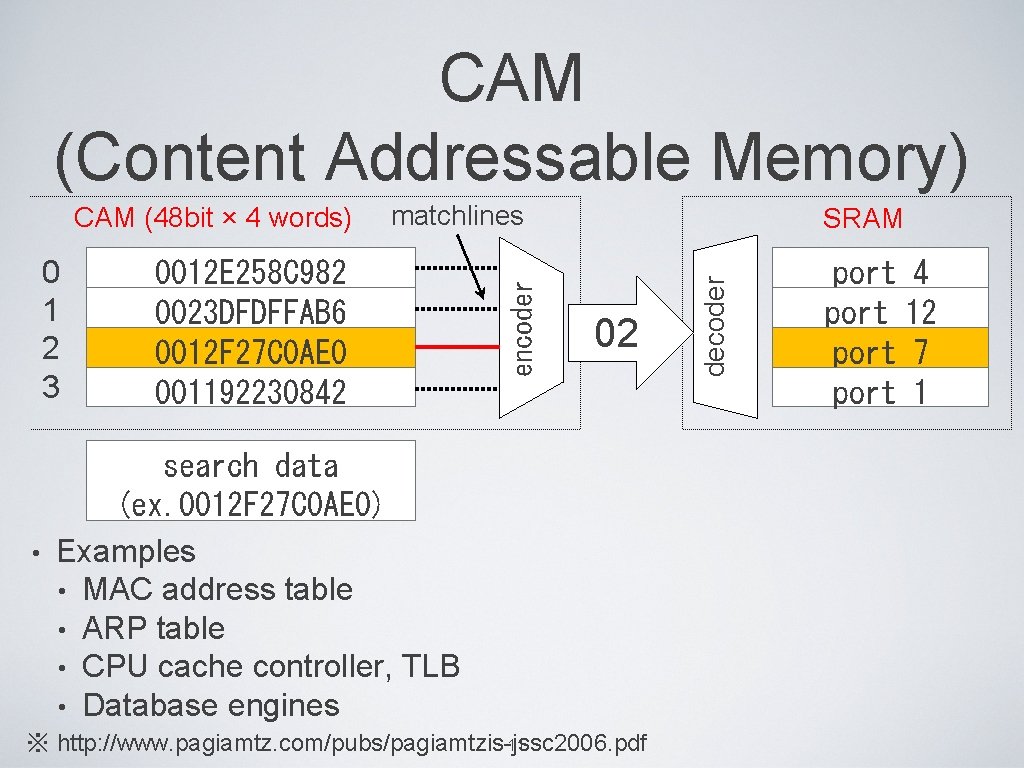 CAM
(Content Addressable Memory)

CAM (48bit × 4 words)

matchlines

SRAM

0
1
2
3

0012E258C982
0023DFDFFAB6
0012F27C0AE0
001192230842

encoder

02

decoder

port 4
port 12
port 7
port 1

search data
(ex. 0012F27C0AE0)

• Examples
• MAC address table
• ARP table
• CPU cache controller, TLB
• Database engines

※ http://www.pagiamtz.com/pubs/pagiamtzis-jssc2006.pdf